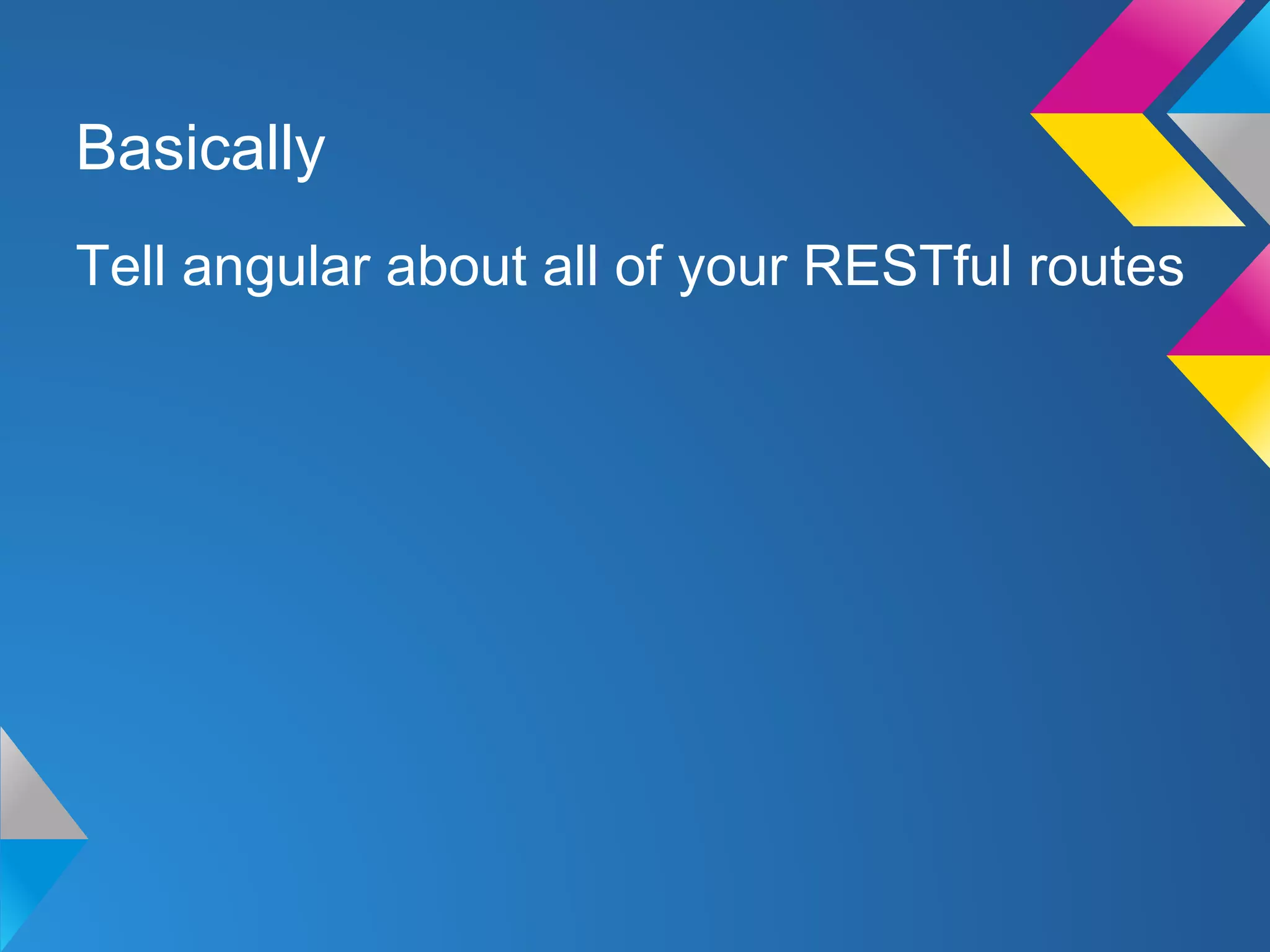 Basically

Tell angular about all of your RESTful routes